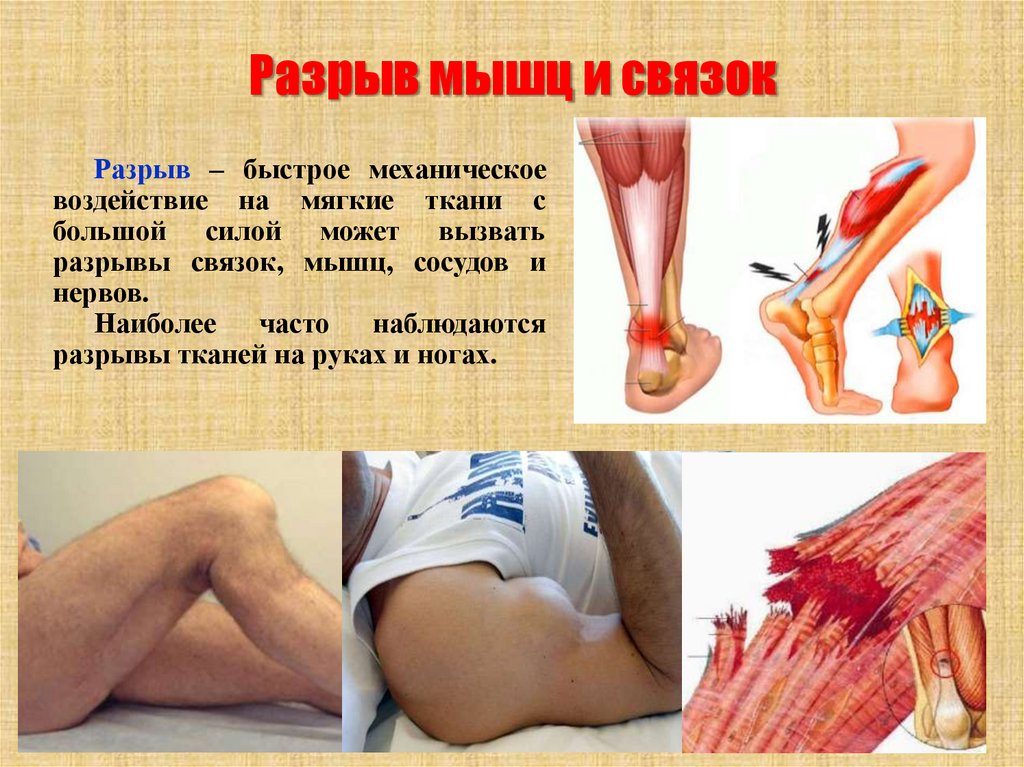 Разрыв мышц и связок

Разрыв – быстрое механическое воздействие на мягкие ткани с большой силой может вызвать разрывы связок, мышц, сосудов и нервов.

Наиболее часто наблюдаются разрывы тканей на руках и ногах.